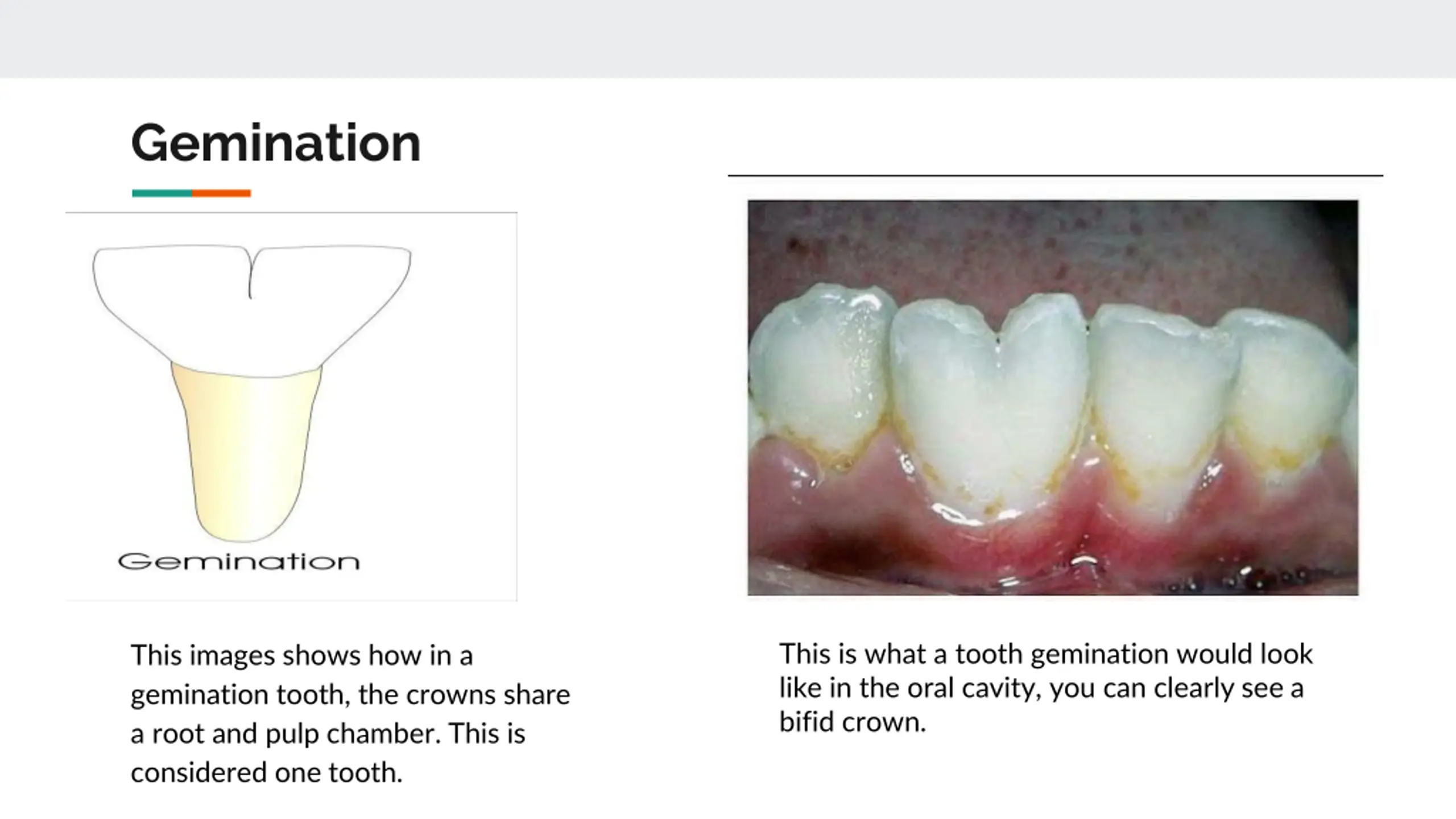 Gemination

Gemination

This images shows how in a gemination tooth, the crowns share a root and pulp chamber. This is considered one tooth.

This is what a tooth gemination would look like in the oral cavity, you can clearly see a bifid crown.